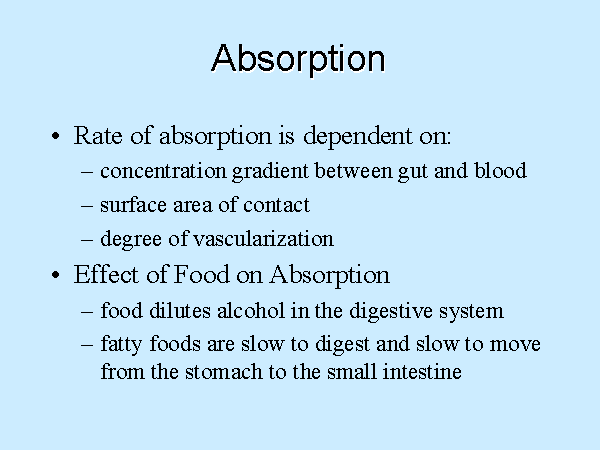 Absorption

• Rate of absorption is dependent on:
– concentration gradient between gut and blood
– surface area of contact
– degree of vascularization

• Effect of Food on Absorption
– food dilutes alcohol in the digestive system
– fatty foods are slow to digest and slow to move from the stomach to the small intestine